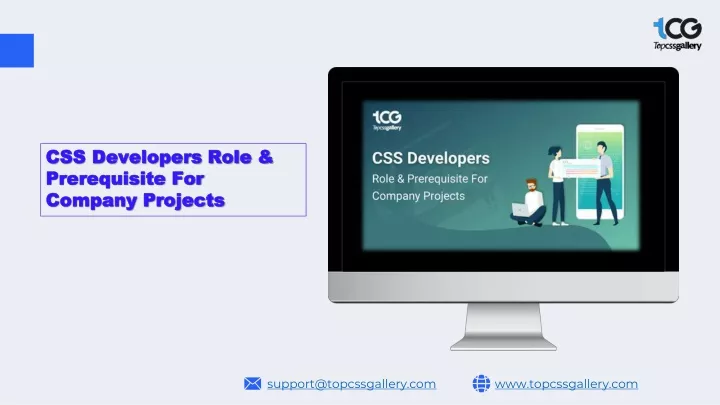 tCG
Topcssgallery

CSS Developers Role & Prerequisite For Company Projects

tCG
Topcssgallery

CSS Developers
Role & Prerequisite For Company Projects

support@topcssgallery.com
www.topcssgallery.com